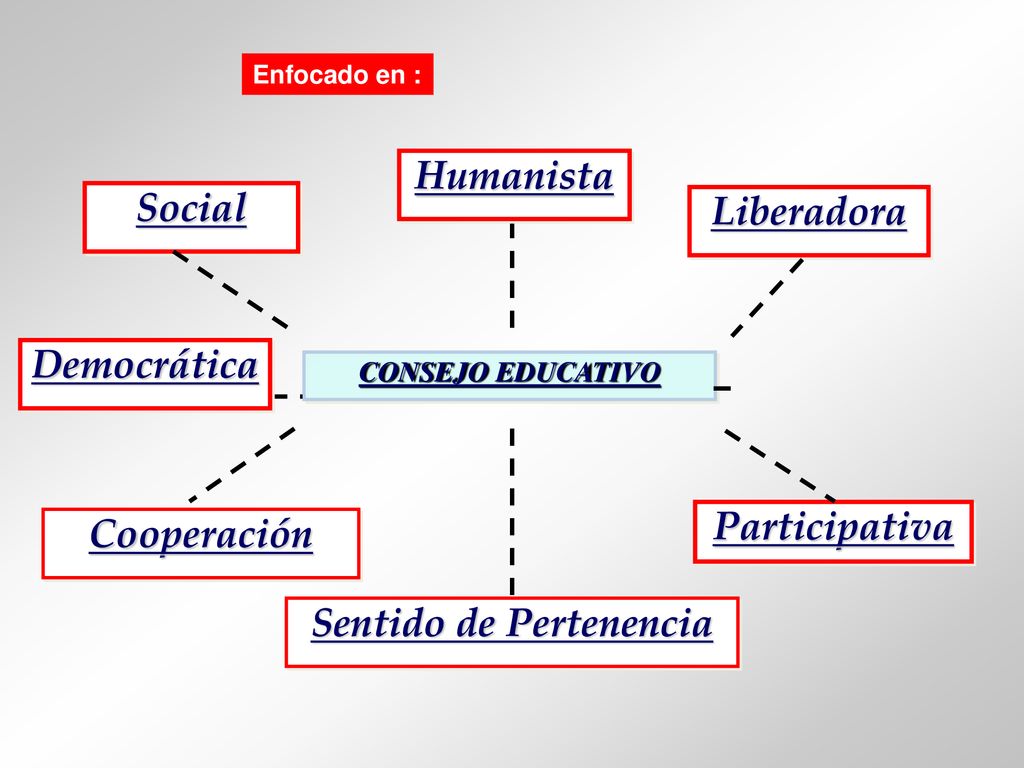 Enfocado en :

Humanista

Social

Liberadora

Democrática

CONSEJO EDUCATIVO

Cooperación

Participativa

Sentido de Pertenencia